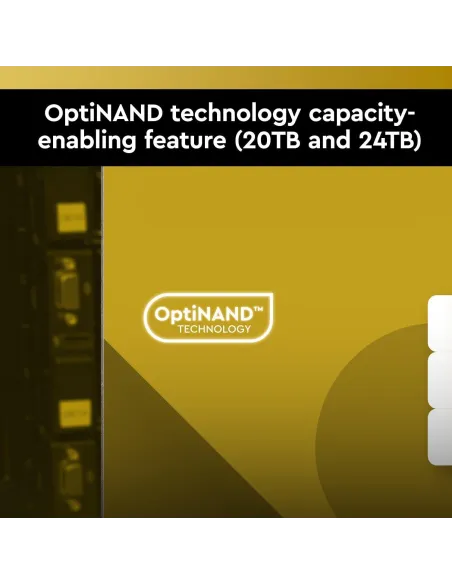 OptiNAND technology capacity-enabling feature (20TB and 24TB)

OptiNAND™
TECHNOLOGY